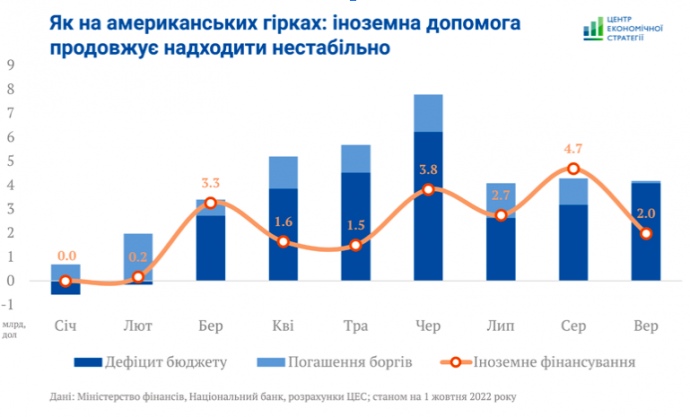 Як на американських гірках: іноземна допомога продовжує надходити нестабільно

ЦЕНТР ЕКОНОМІЧНОЇ СТРАТЕГІЇ

9
8
7
6
5
4
3
2
1
0
-1
млрд, дол

0.0
0.2
3.3
1.6
1.5
3.8
2.7
4.7
2.0

Січ
Лют
Бер
Кві
Тра
Чер
Лип
Сер
Вер

Дефіцит бюджету
Погашення боргів
Іноземне фінансування

Дані: Міністерство фінансів, Національний банк, розрахунки ЦЕС; станом на 1 жовтня 2022 року